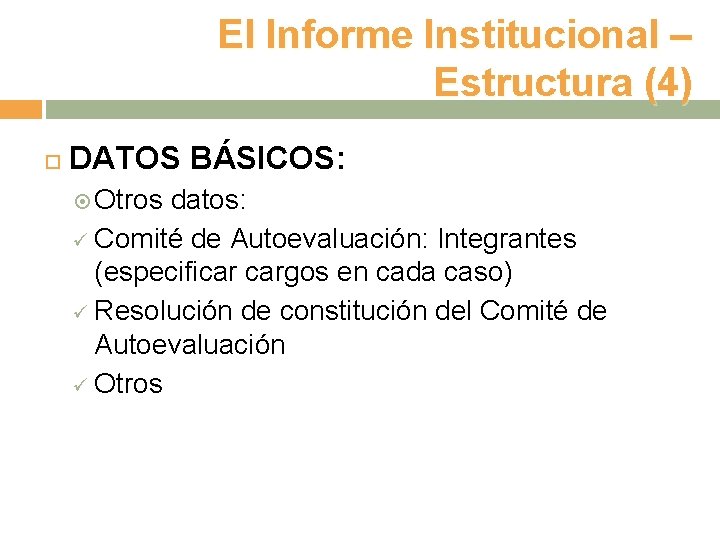 El Informe Institucional – Estructura (4)

DATOS BÁSICOS:

Otros datos:

✓ Comité de Autoevaluación: Integrantes (especificar cargos en cada caso)

✓ Resolución de constitución del Comité de Autoevaluación

✓ Otros